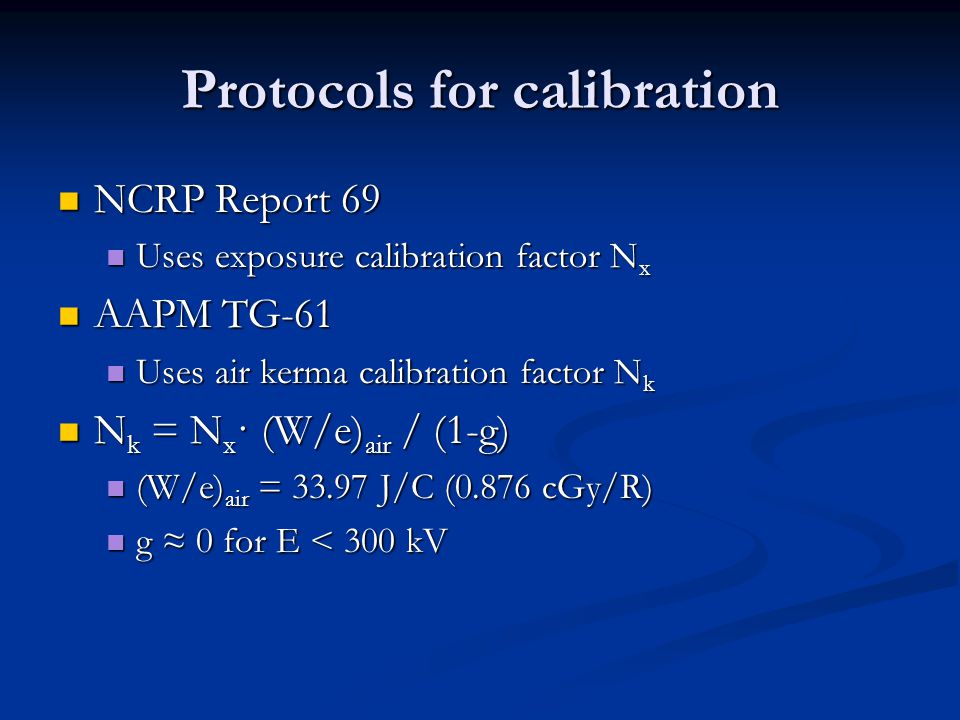 Protocols for calibration

NCRP Report 69

Uses exposure calibration factor $N_x$

AAPM TG-61

Uses air kerma calibration factor $N_k$

$N_k = N_x \cdot (W/e)_{air} / (1-g)$

$(W/e)_{air} = 33.97$ J/C (0.876 cGy/R)

$g \approx 0$ for $E < 300$ kV